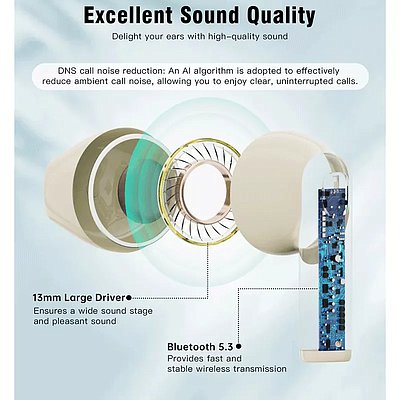 Excellent Sound Quality

Delight your ears with high-quality sound

DNS call noise reduction: An AI algorithm is adopted to effectively reduce ambient call noise, allowing you to enjoy clear, uninterrupted calls.

13mm Large Driver

Ensures a wide sound stage and pleasant sound

Bluetooth 5.3

Provides fast and stable wireless transmission